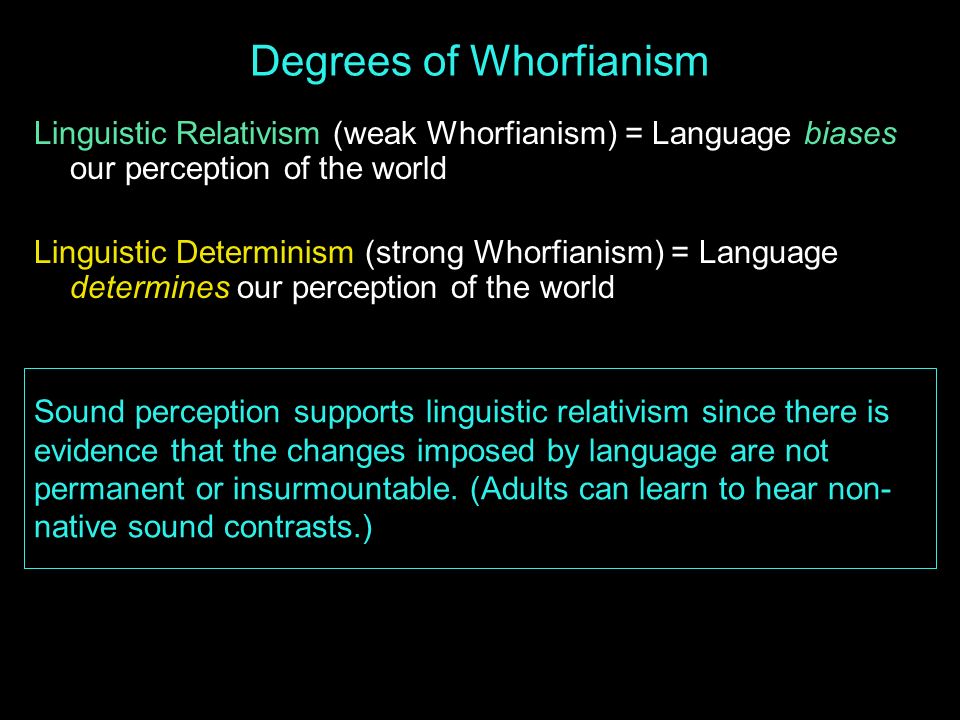 Degrees of Whorfianism

Linguistic Relativism (weak Whorfianism) = Language biases our perception of the world

Linguistic Determinism (strong Whorfianism) = Language determines our perception of the world

Sound perception supports linguistic relativism since there is evidence that the changes imposed by language are not permanent or insurmountable. (Adults can learn to hear non-native sound contrasts.)